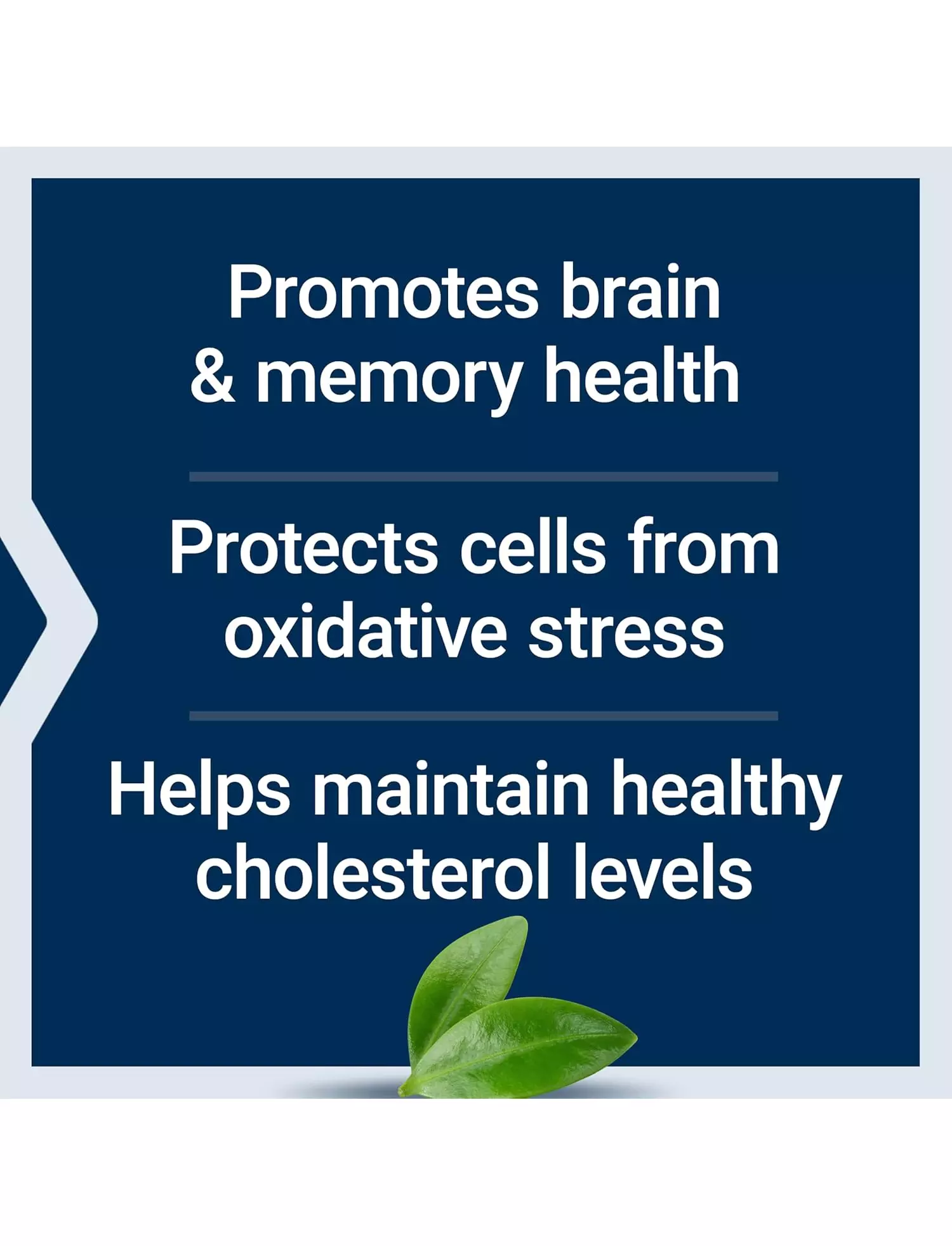 Promotes brain & memory health

Protects cells from oxidative stress

Helps maintain healthy cholesterol levels